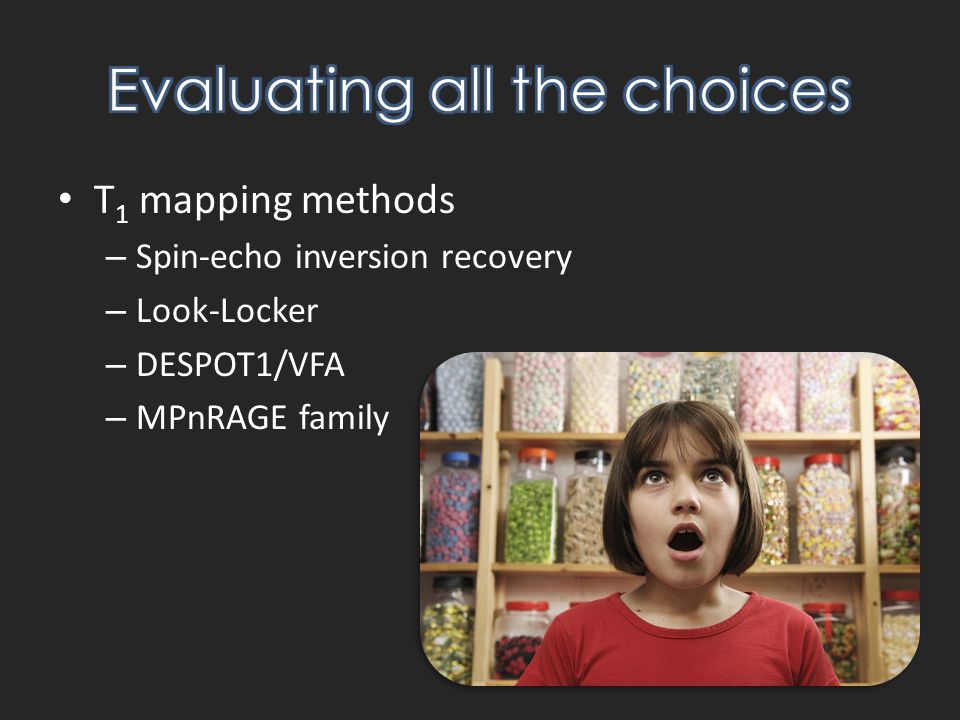 Evaluating all the choices

• $T_1$ mapping methods
– Spin-echo inversion recovery
– Look-Locker
– DESPOT1/VFA
– MPnRAGE family